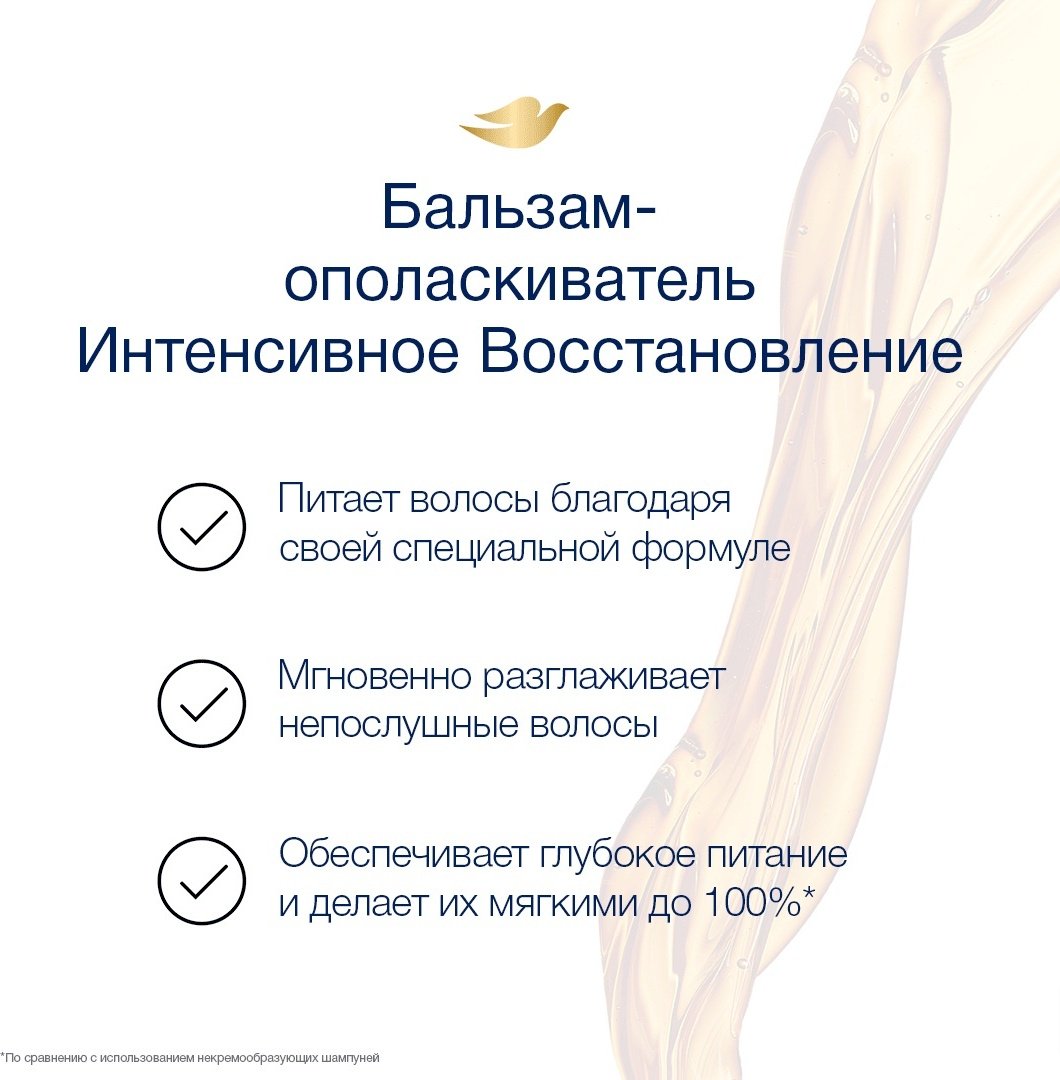 Бальзам-ополаскиватель Интенсивное Восстановление

Питает волосы благодаря своей специальной формуле

Мгновенно разглаживает непослушные волосы

Обеспечивает глубокое питание и делает их мягкими до 100%*

*По сравнению с использованием некремообразующих шампуней